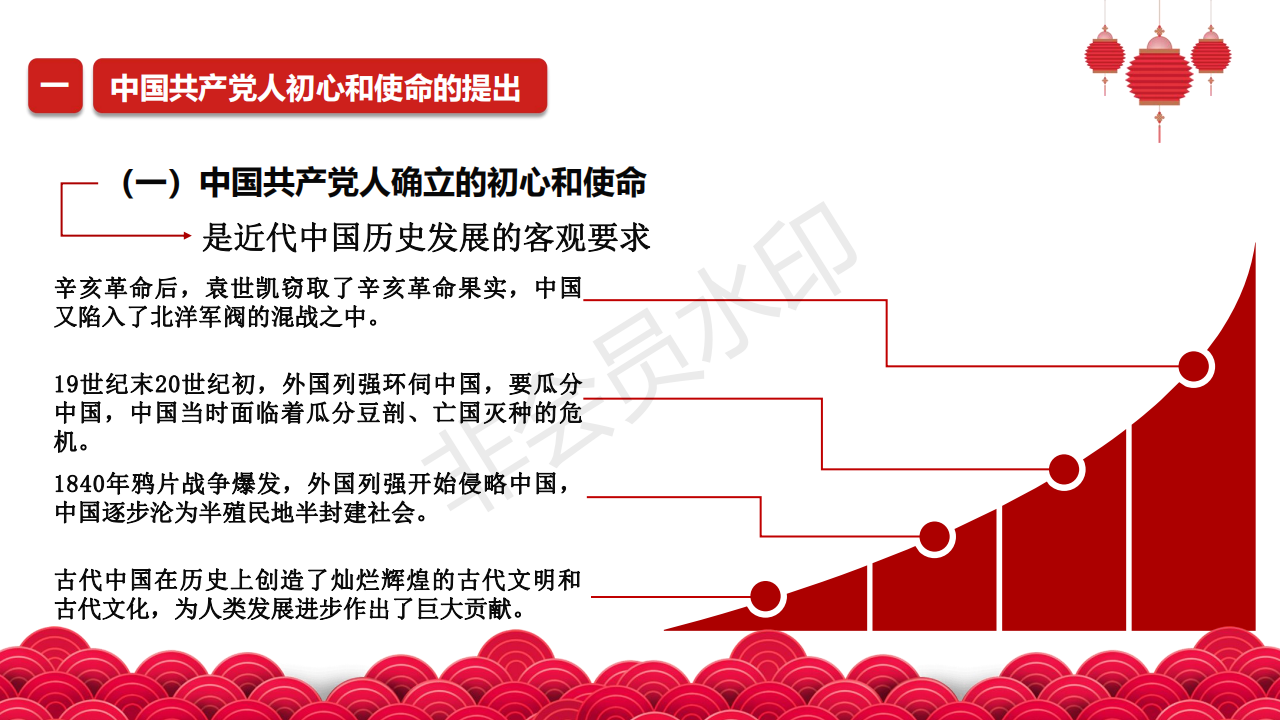 一

中国共产党人初心和使命的提出

（一）中国共产党人确立的初心和使命

是近代中国历史发展的客观要求

辛亥革命后，袁世凯窃取了辛亥革命果实，中国又陷入了北洋军阀的混战之中。

19世纪末20世纪初，外国列强环伺中国，要瓜分中国，中国当时面临着瓜分豆剖、亡国灭种的危机。

1840年鸦片战争爆发，外国列强开始侵略中国，中国逐步沦为半殖民地半封建社会。

古代中国在历史上创造了灿烂辉煌的古代文明和古代文化，为人类发展进步作出了巨大贡献。

非会员水印